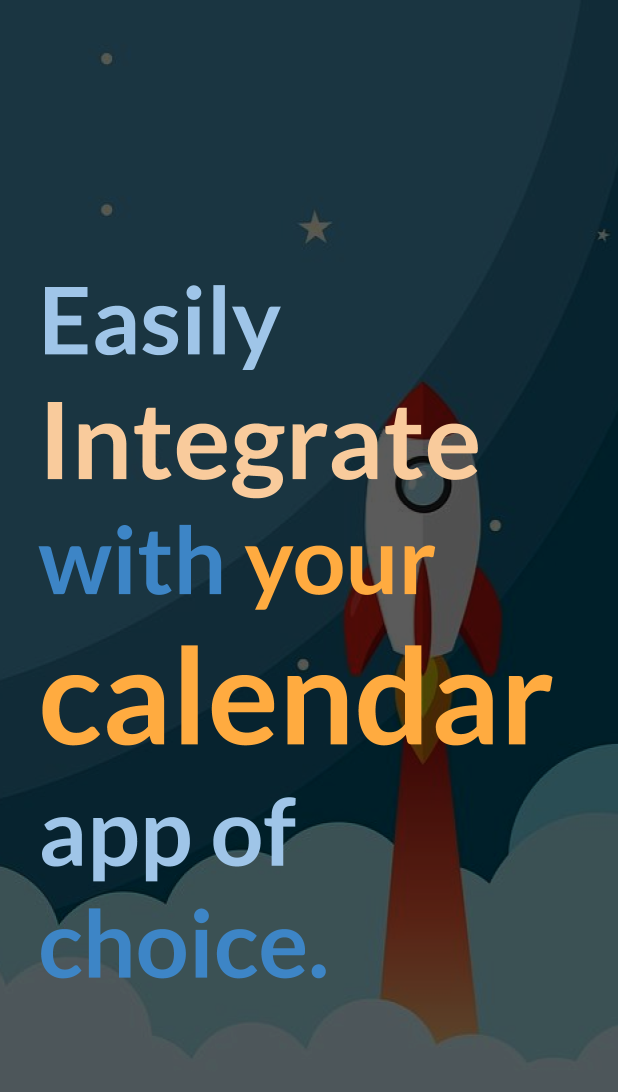 Easily Integrate with your calendar app of choice.